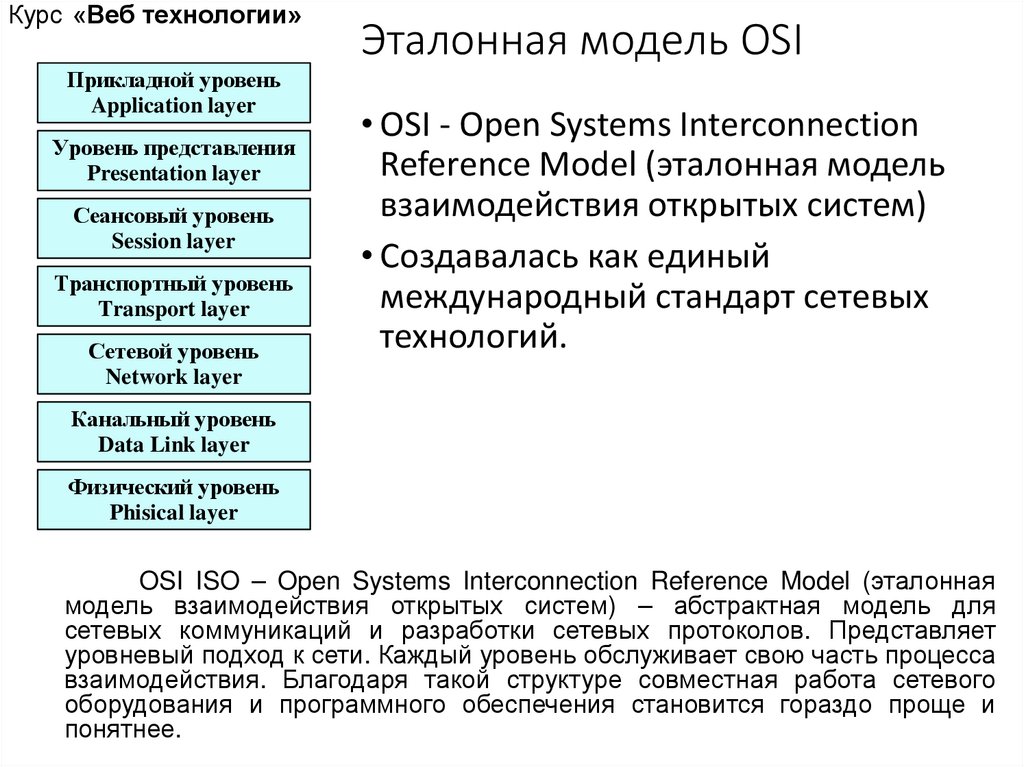 Курс «Веб технологии»

Эталонная модель OSI

Прикладной уровень
Application layer

Уровень представления
Presentation layer

Сеансовый уровень
Session layer

Транспортный уровень
Transport layer

Сетевой уровень
Network layer

Канальный уровень
Data Link layer

Физический уровень
Phisical layer

• OSI - Open Systems Interconnection Reference Model (эталонная модель взаимодействия открытых систем)

• Создавалась как единый международный стандарт сетевых технологий.

OSI ISO – Open Systems Interconnection Reference Model (эталонная модель взаимодействия открытых систем) – абстрактная модель для сетевых коммуникаций и разработки сетевых протоколов. Представляет уровневый подход к сети. Каждый уровень обслуживает свою часть процесса взаимодействия. Благодаря такой структуре совместная работа сетевого оборудования и программного обеспечения становится гораздо проще и понятнее.